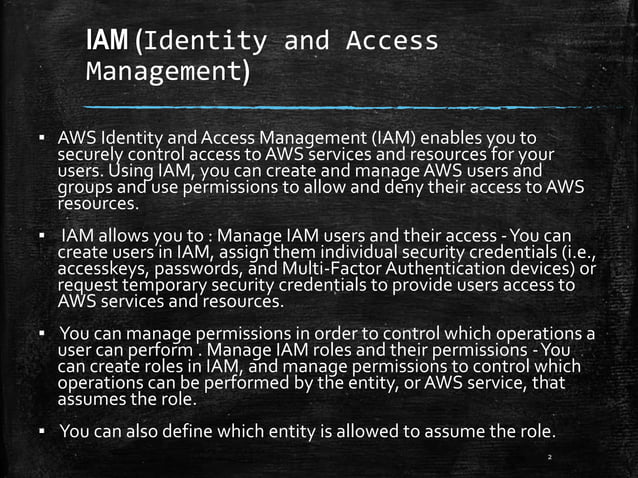 IAM (Identity and Access Management)

▪ AWS Identity and Access Management (IAM) enables you to securely control access to AWS services and resources for your users. Using IAM, you can create and manage AWS users and groups and use permissions to allow and deny their access to AWS resources.

▪ IAM allows you to : Manage IAM users and their access - You can create users in IAM, assign them individual security credentials (i.e., accesskeys, passwords, and Multi-Factor Authentication devices) or request temporary security credentials to provide users access to AWS services and resources.

▪ You can manage permissions in order to control which operations a user can perform . Manage IAM roles and their permissions - You can create roles in IAM, and manage permissions to control which operations can be performed by the entity, or AWS service, that assumes the role.

▪ You can also define which entity is allowed to assume the role.

2